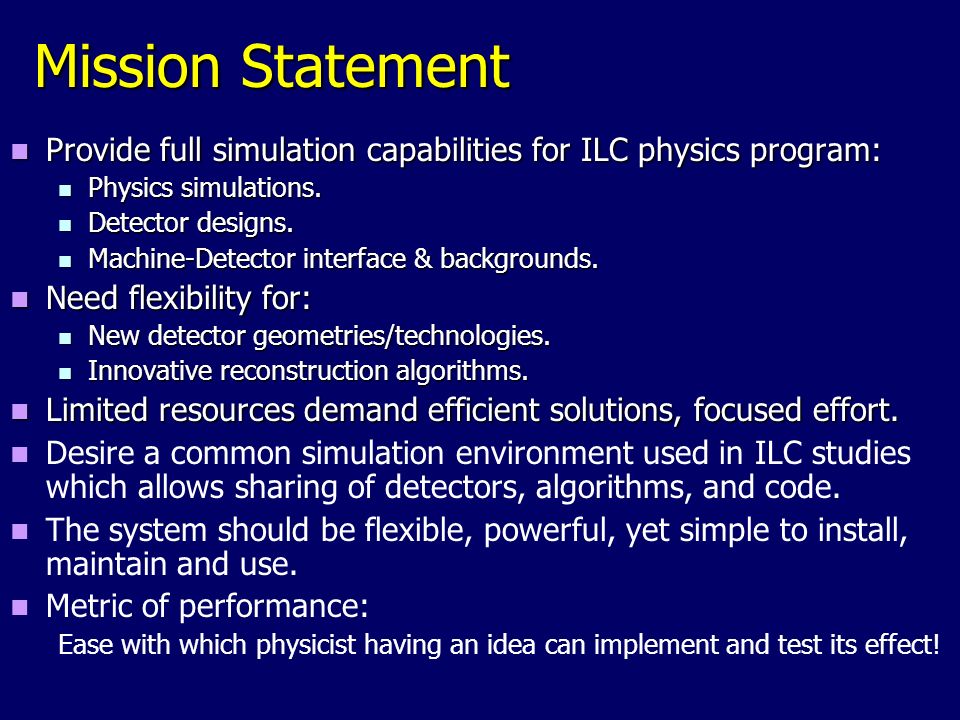 Mission Statement

- Provide full simulation capabilities for ILC physics program:
  - Physics simulations.
  - Detector designs.
  - Machine-Detector interface & backgrounds.
- Need flexibility for:
  - New detector geometries/technologies.
  - Innovative reconstruction algorithms.
- Limited resources demand efficient solutions, focused effort.
- Desire a common simulation environment used in ILC studies which allows sharing of detectors, algorithms, and code.
- The system should be flexible, powerful, yet simple to install, maintain and use.
- Metric of performance:

Ease with which physicist having an idea can implement and test its effect!